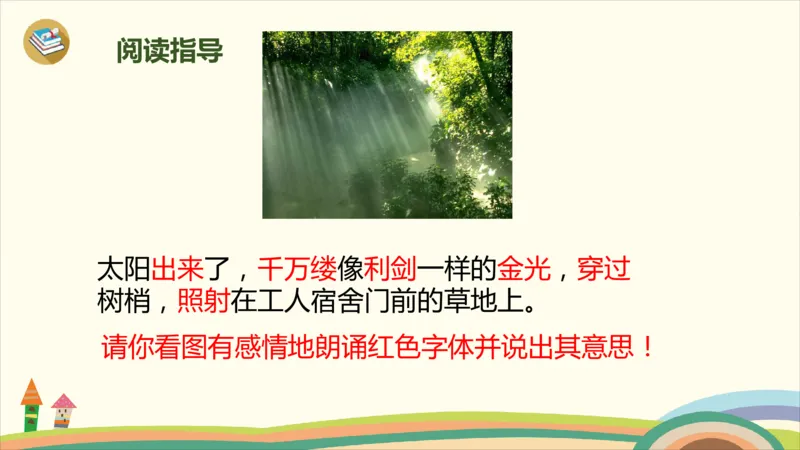 阅读指导

太阳出来了，千万缕像利剑一样的金光，穿过树梢，照射在工人宿舍门前的草地上。

请你看图有感情地朗诵红色字体并说出其意思！